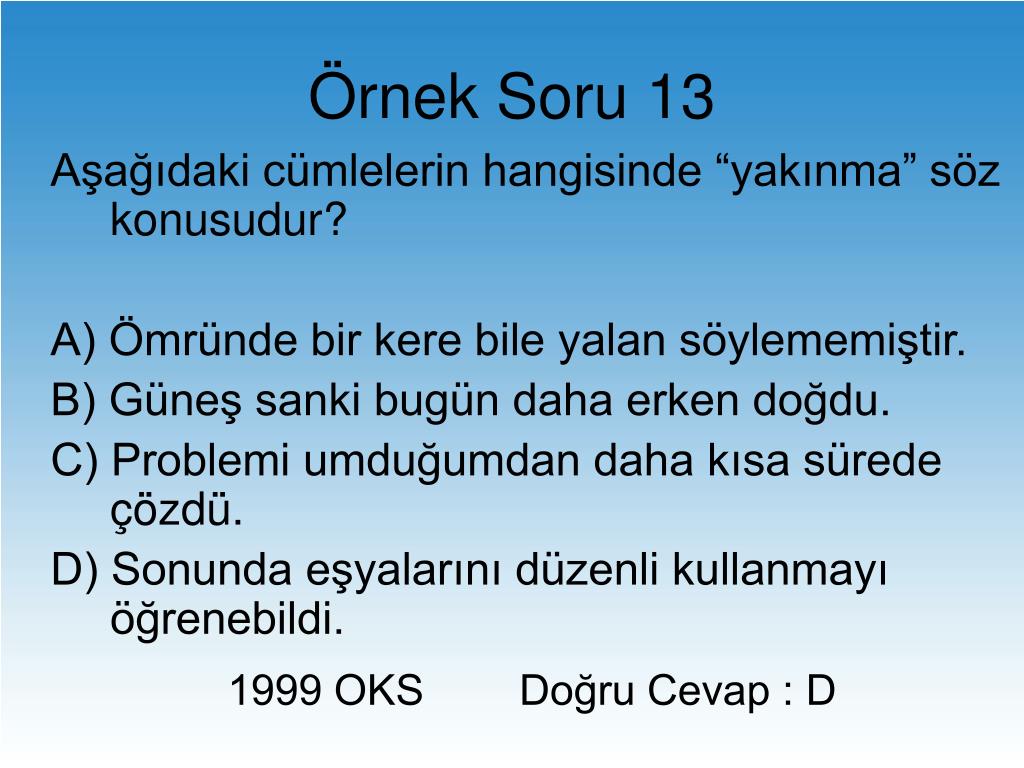 Örnek Soru 13

Aşağıdaki cümlelerin hangisinde “yakınma” söz konusudur?

A) Ömründe bir kere bile yalan söylememiştir.
B) Güneş sanki bugün daha erken doğdu.
C) Problemi umduğumdan daha kısa sürede çözdü.
D) Sonunda eşyalarını düzenli kullanmayı öğrenebildi.

1999 OKS Doğru Cevap : D